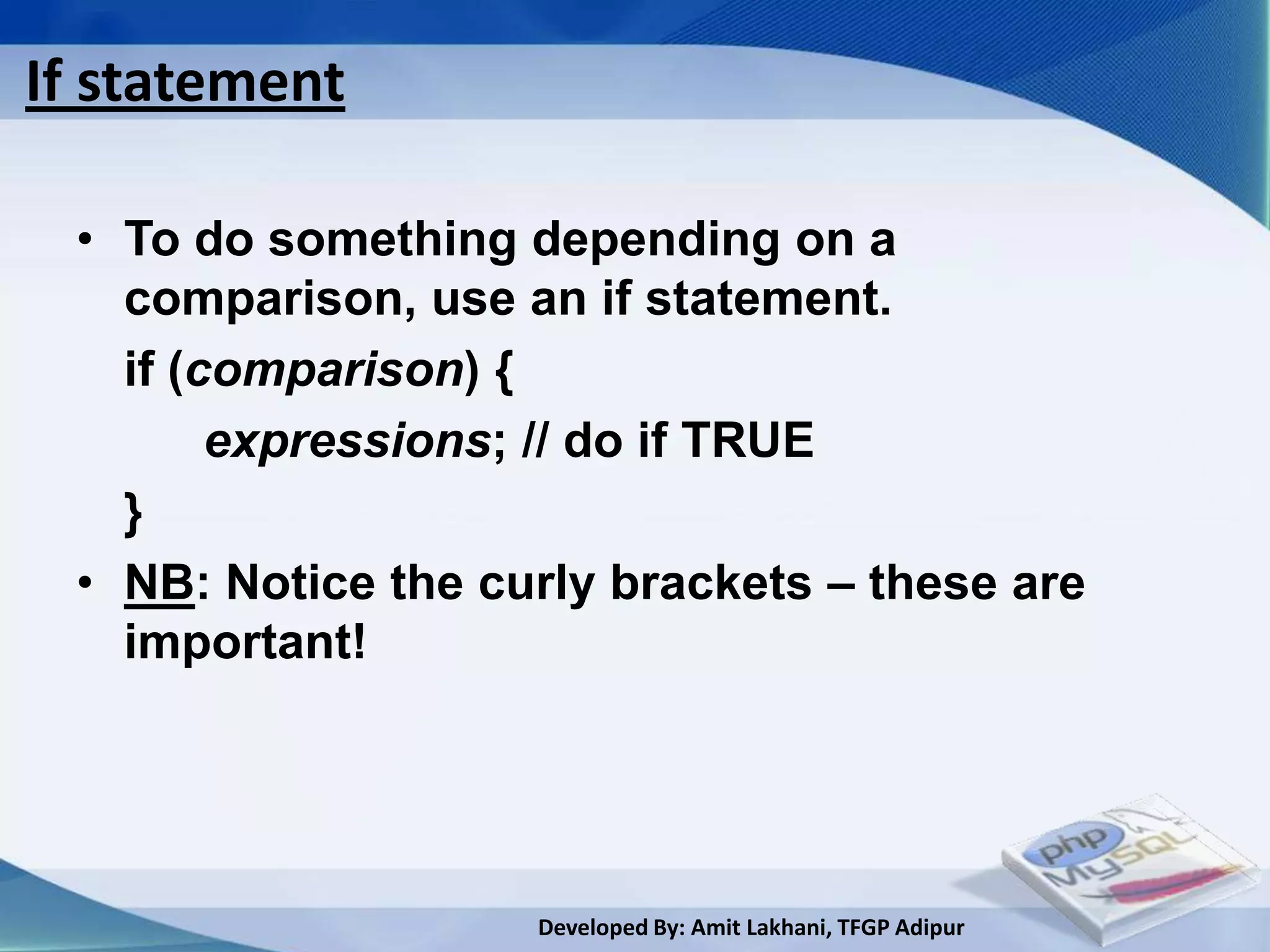 If statement

• To do something depending on a comparison, use an if statement.

if (comparison) {

expressions; // do if TRUE

}

• NB: Notice the curly brackets – these are important!

php

MySQL

Developed By: Amit Lakhani, TFGP Adipur